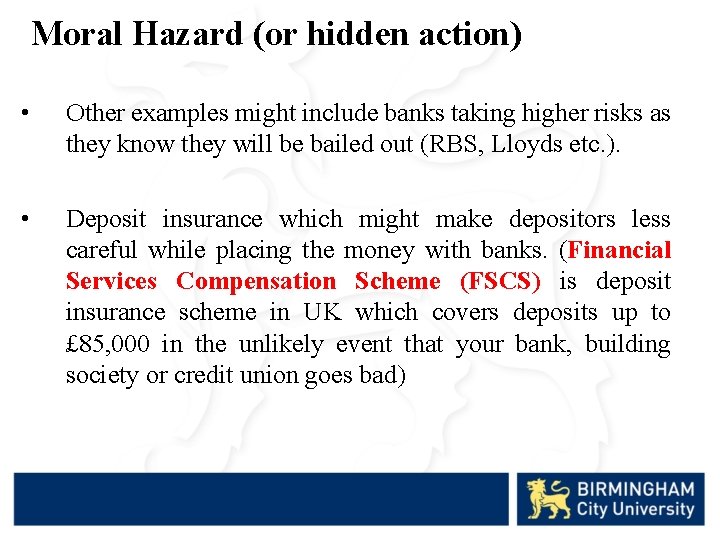 Moral Hazard (or hidden action)

• Other examples might include banks taking higher risks as they know they will be bailed out (RBS, Lloyds etc.).

• Deposit insurance which might make depositors less careful while placing the money with banks. (Financial Services Compensation Scheme (FSCS) is deposit insurance scheme in UK which covers deposits up to £85,000 in the unlikely event that your bank, building society or credit union goes bad)

BIRMINGHAM City University